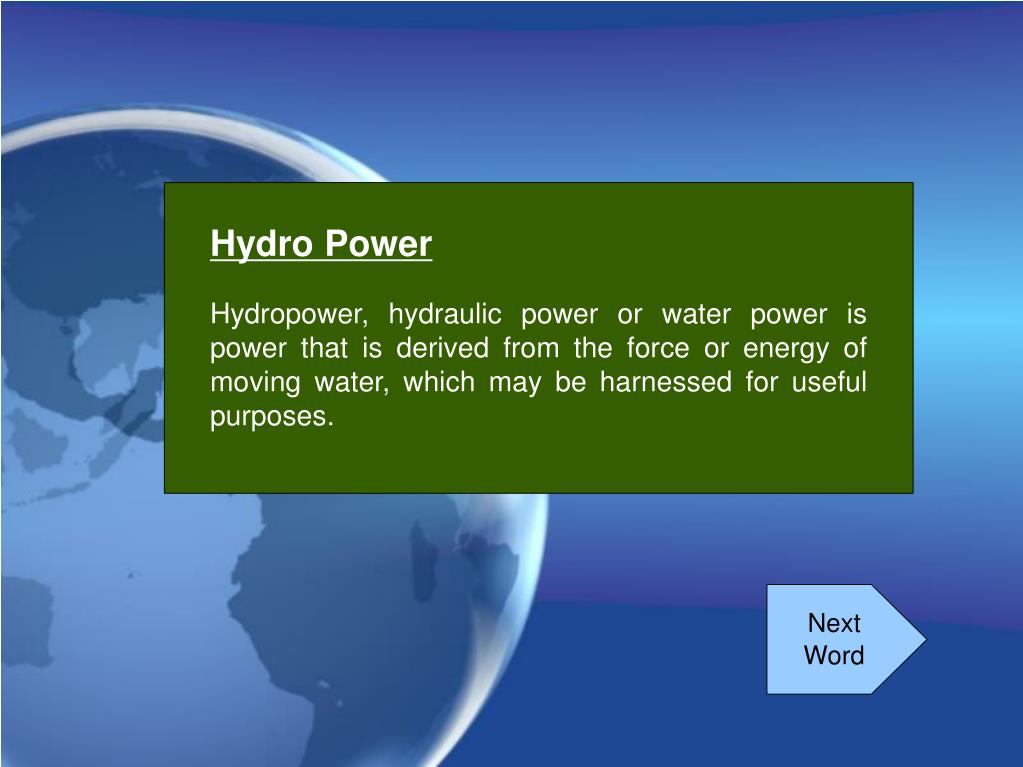 Hydro Power

Hydropower, hydraulic power or water power is power that is derived from the force or energy of moving water, which may be harnessed for useful purposes.

Next Word